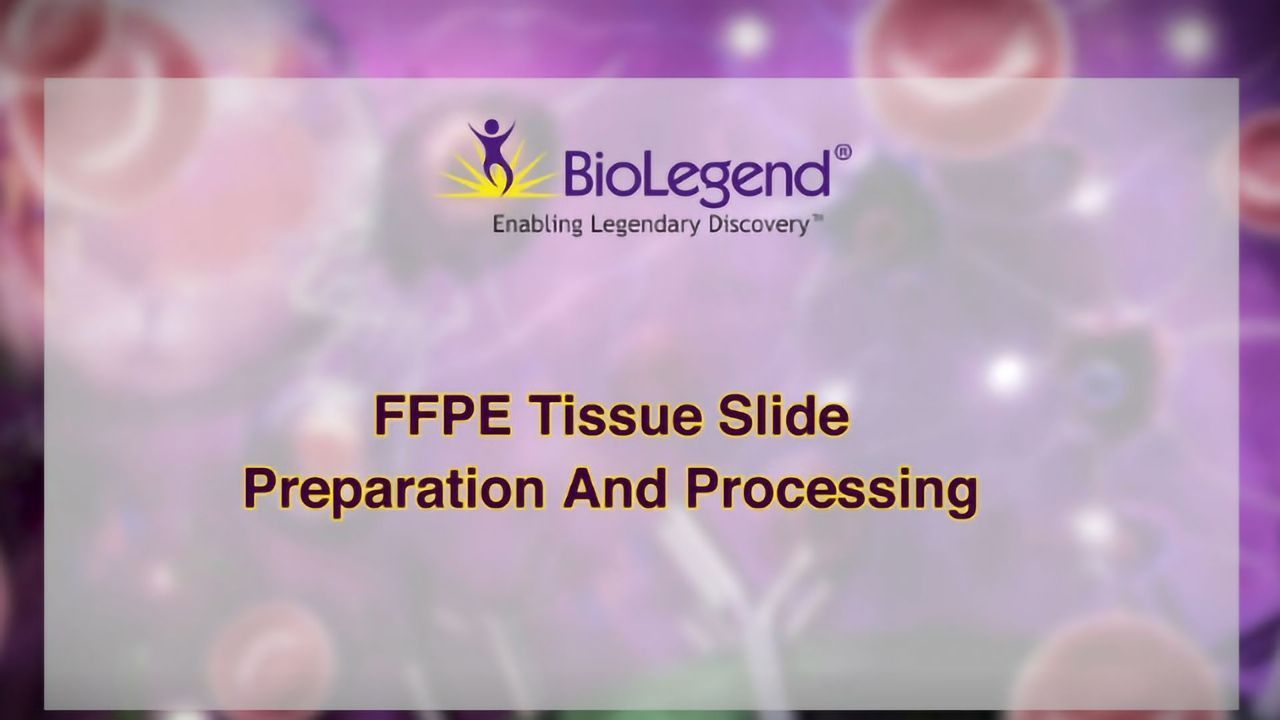 BioLegend®
Enabling Legendary Discovery™

FFPE Tissue Slide
Preparation And Processing